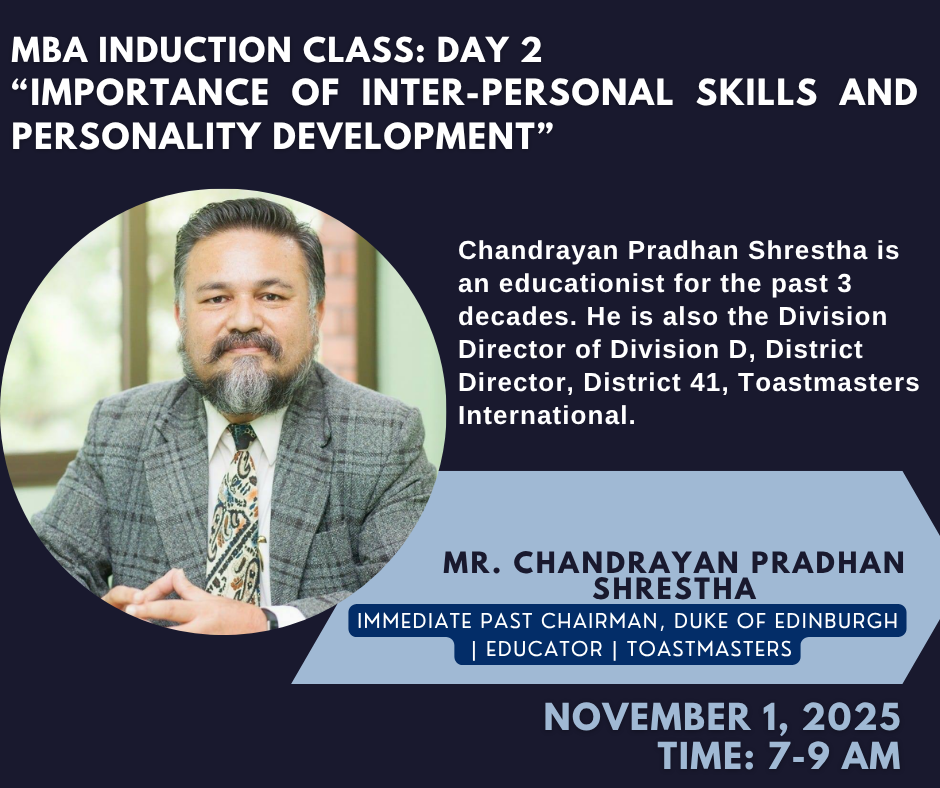 MBA INDUCTION CLASS: DAY 2
“IMPORTANCE OF INTER-PERSONAL SKILLS AND PERSONALITY DEVELOPMENT”

Chandrayan Pradhan Shrestha is an educationist for the past 3 decades. He is also the Division Director of Division D, District Director, District 41, Toastmasters International.

MR. CHANDRAYAN PRADHAN SHRESTHA
IMMEDIATE PAST CHAIRMAN, DUKE OF EDINBURGH | EDUCATOR | TOASTMASTERS

NOVEMBER 1, 2025
TIME: 7-9 AM